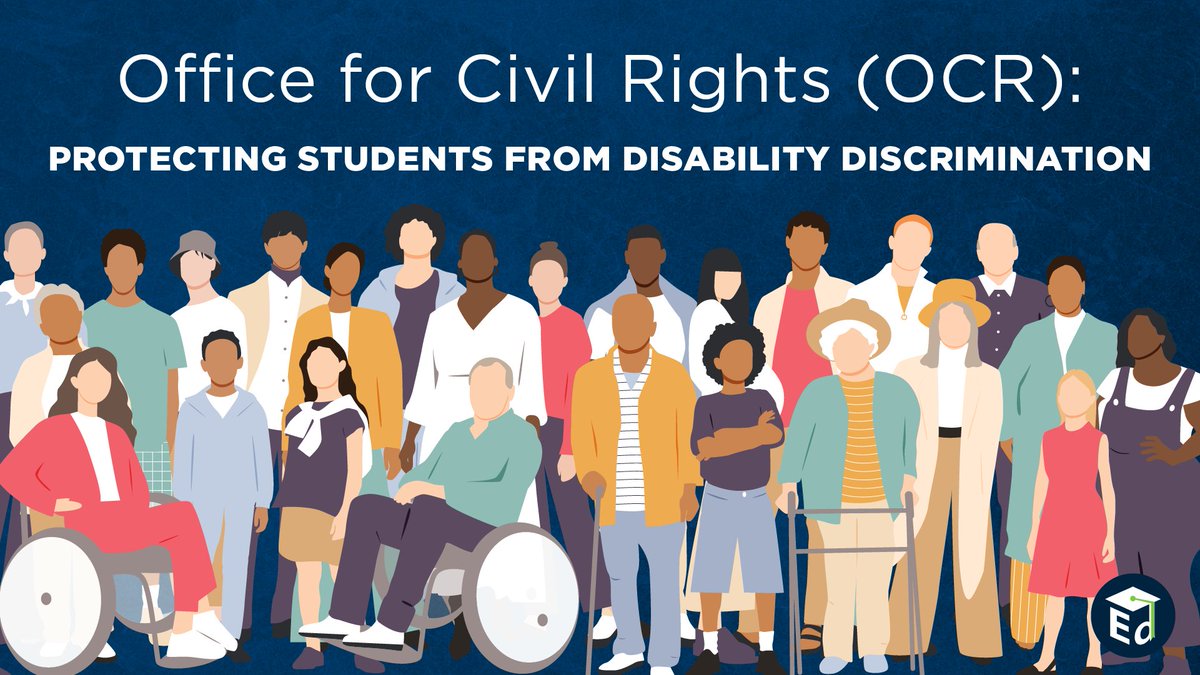 Office for Civil Rights (OCR):
PROTECTING STUDENTS FROM DISABILITY DISCRIMINATION

Ed